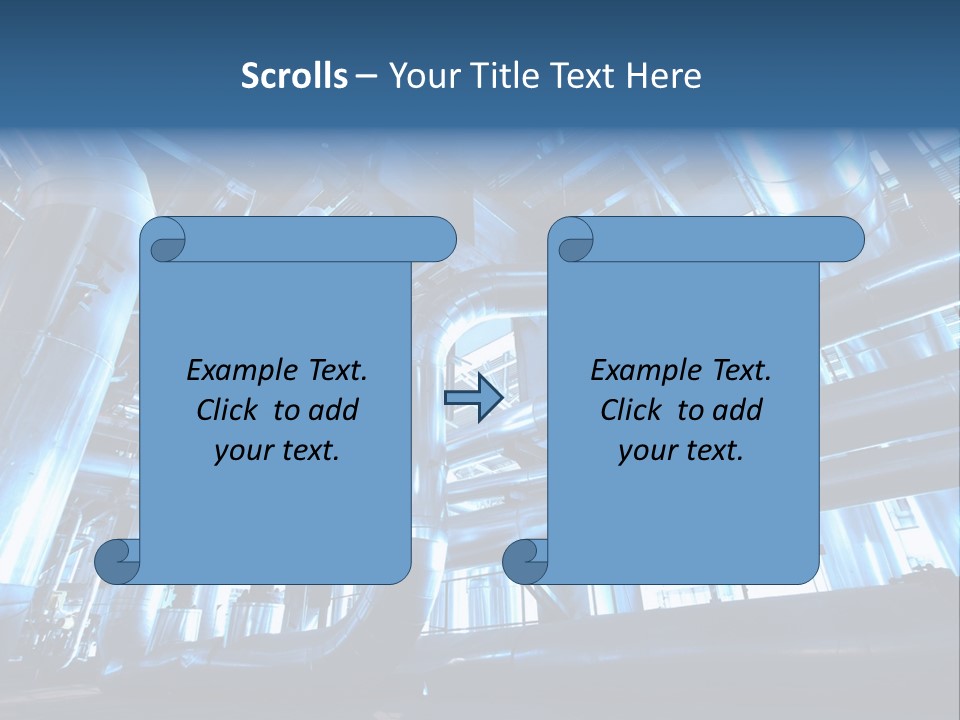 Scrolls – Your Title Text Here

Example Text. Click to add your text.

Example Text. Click to add your text.